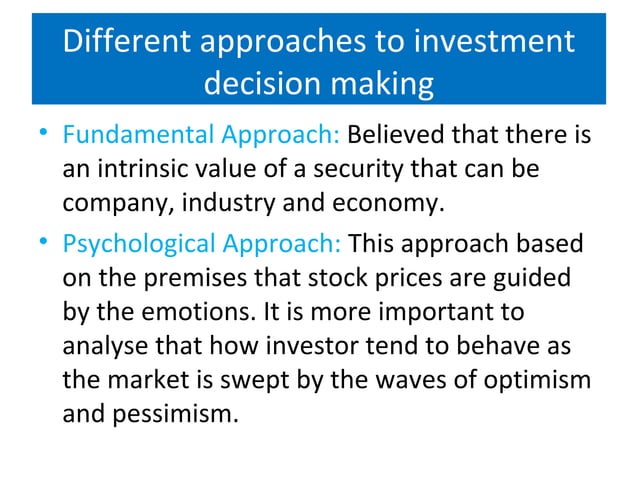 Different approaches to investment decision making

• Fundamental Approach: Believed that there is an intrinsic value of a security that can be company, industry and economy.

• Psychological Approach: This approach based on the premises that stock prices are guided by the emotions. It is more important to analyse that how investor tend to behave as the market is swept by the waves of optimism and pessimism.